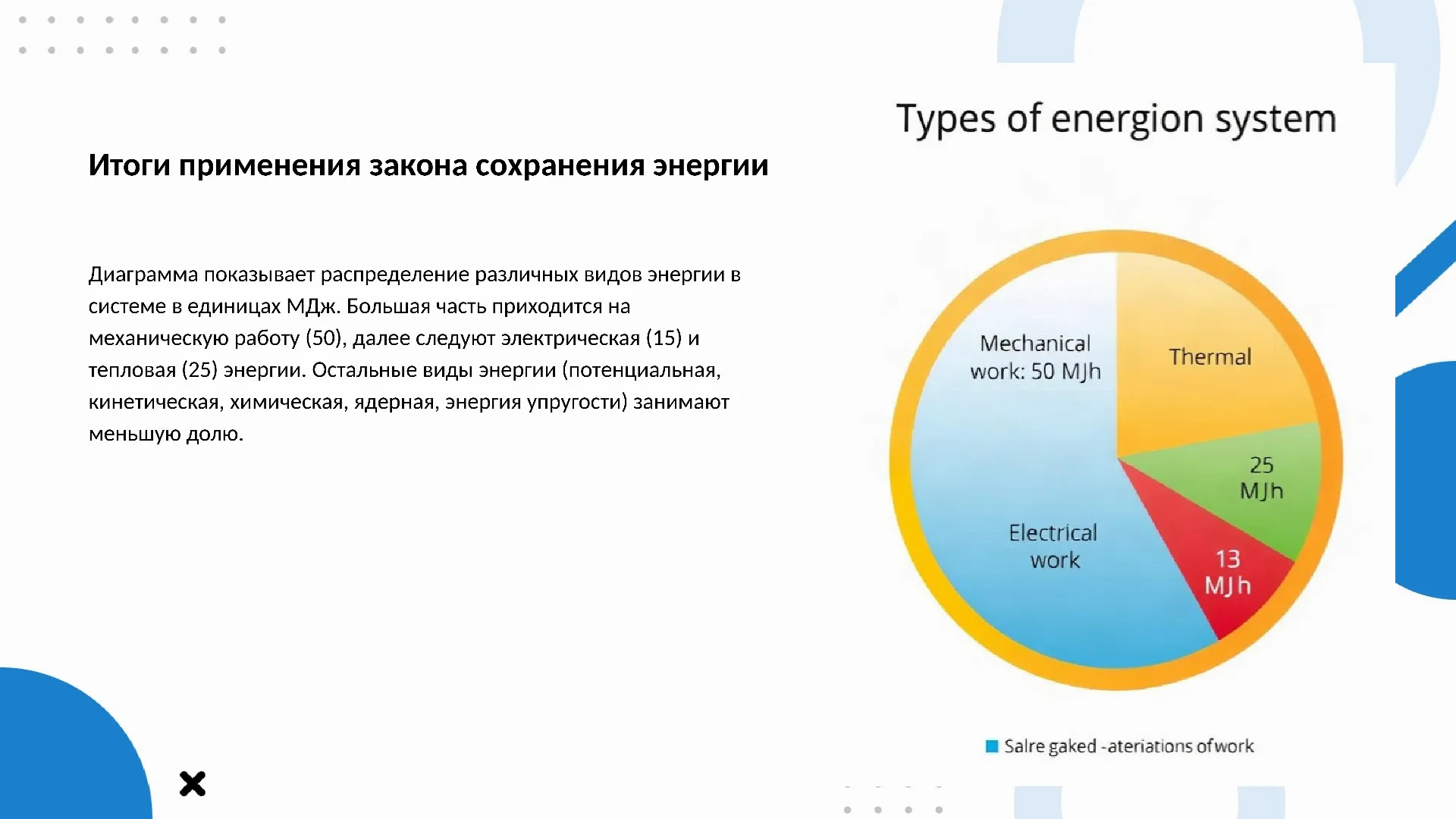 Итоги применения закона сохранения энергии

Диаграмма показывает распределение различных видов энергии в системе в единицах МДж. Большая часть приходится на механическую работу (50), далее следуют электрическая (15) и тепловая (25) энергии. Остальные виды энергии (потенциальная, кинетическая, химическая, ядерная, энергия упругости) занимают меньшую долю.

Types of energion system

Mechanical work: 50 MJh

Thermal

25 MJh

Electrical work

13 MJh

Salre gaked -ateriations ofwork